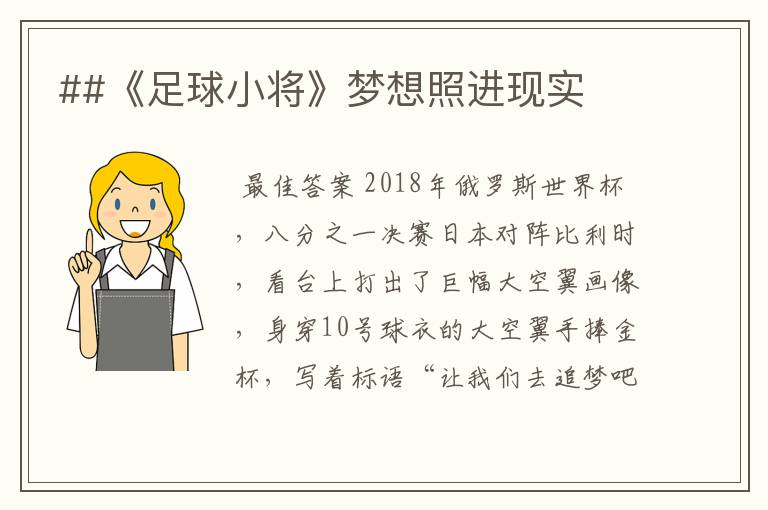 ##《足球小将》梦想照进现实

最佳答案 2018年俄罗斯世界杯，八分之一决赛日本对阵比利时，看台上打出了巨幅大空翼画像，身穿10号球衣的大空翼手捧金杯，写着标语“让我们去追梦吧